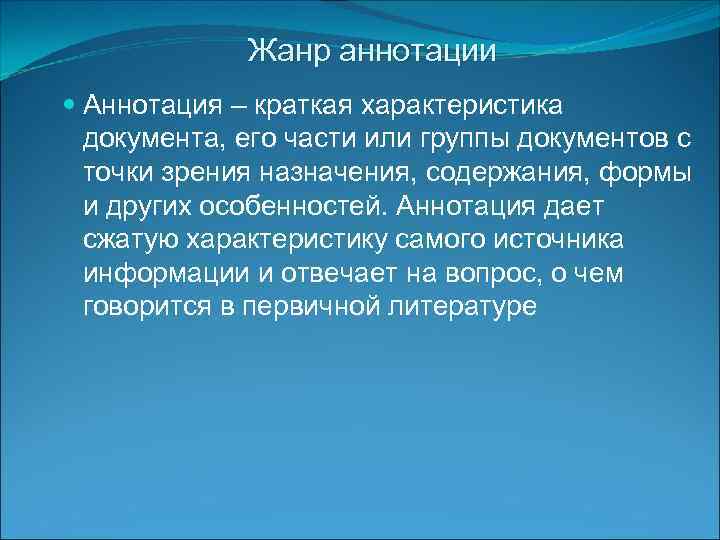 Жанр аннотации

Аннотация – краткая характеристика документа, его части или группы документов с точки зрения назначения, содержания, формы и других особенностей. Аннотация дает сжатую характеристику самого источника информации и отвечает на вопрос, о чем говорится в первичной литературе